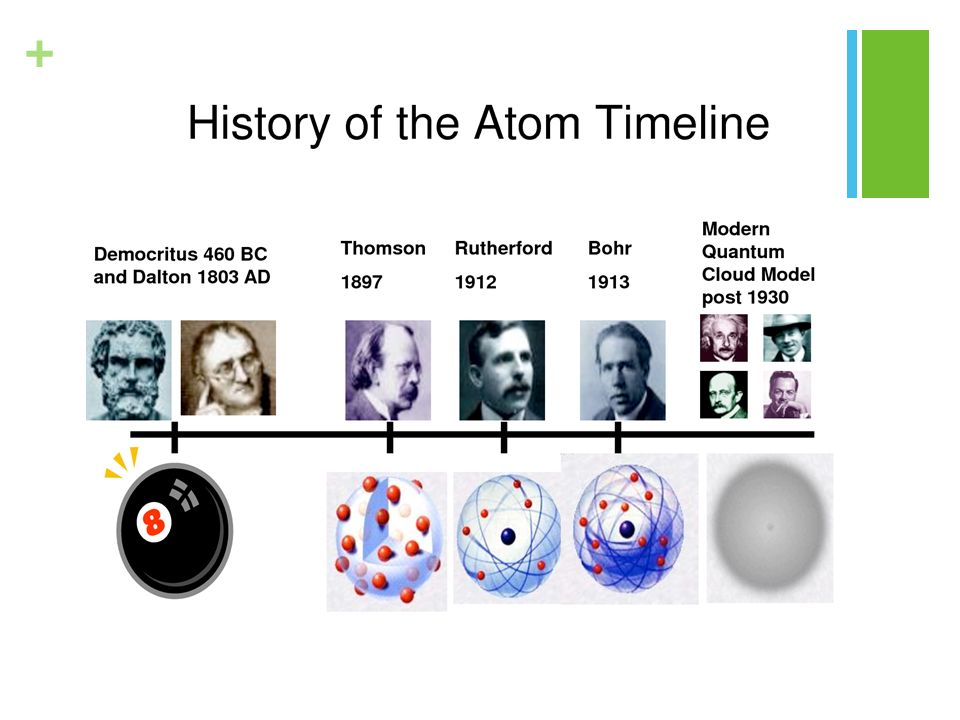 +

History of the Atom Timeline

Democritus 460 BC and Dalton 1803 AD

Thomson 1897

Rutherford 1912

Bohr 1913

Modern Quantum Cloud Model post 1930

8